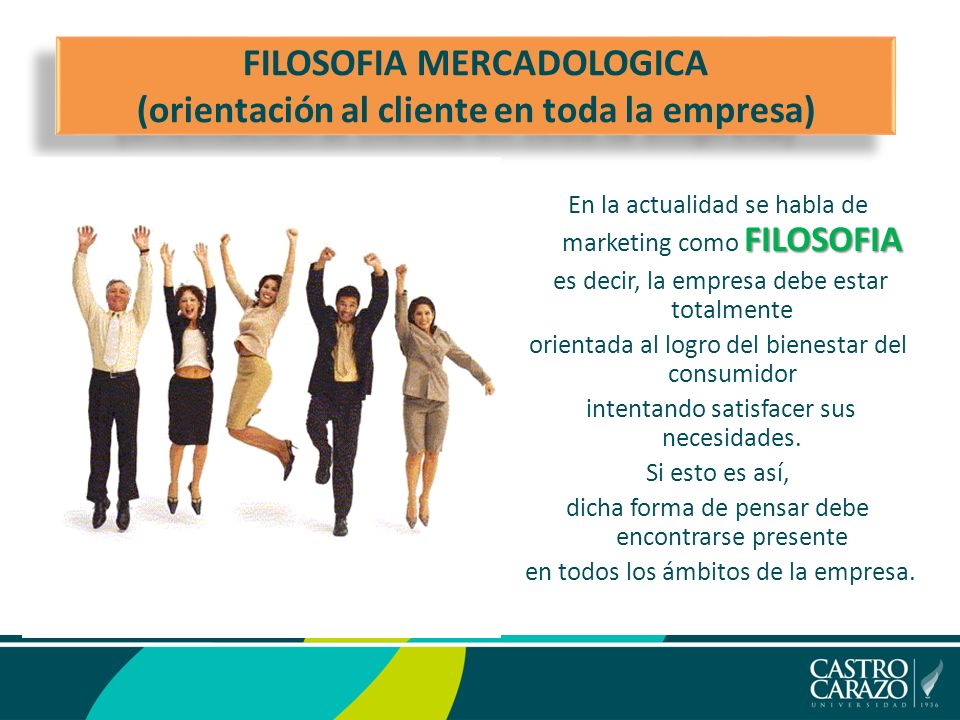 FILOSOFIA MERCADOLOGICA
(orientación al cliente en toda la empresa)

En la actualidad se habla de marketing como FILOSOFIA

es decir, la empresa debe estar totalmente

orientada al logro del bienestar del consumidor

intentando satisfacer sus necesidades.

Si esto es así,

dicha forma de pensar debe encontrarse presente

en todos los ámbitos de la empresa.

CASTRO CARAZO
UNIVERSIDAD 1936